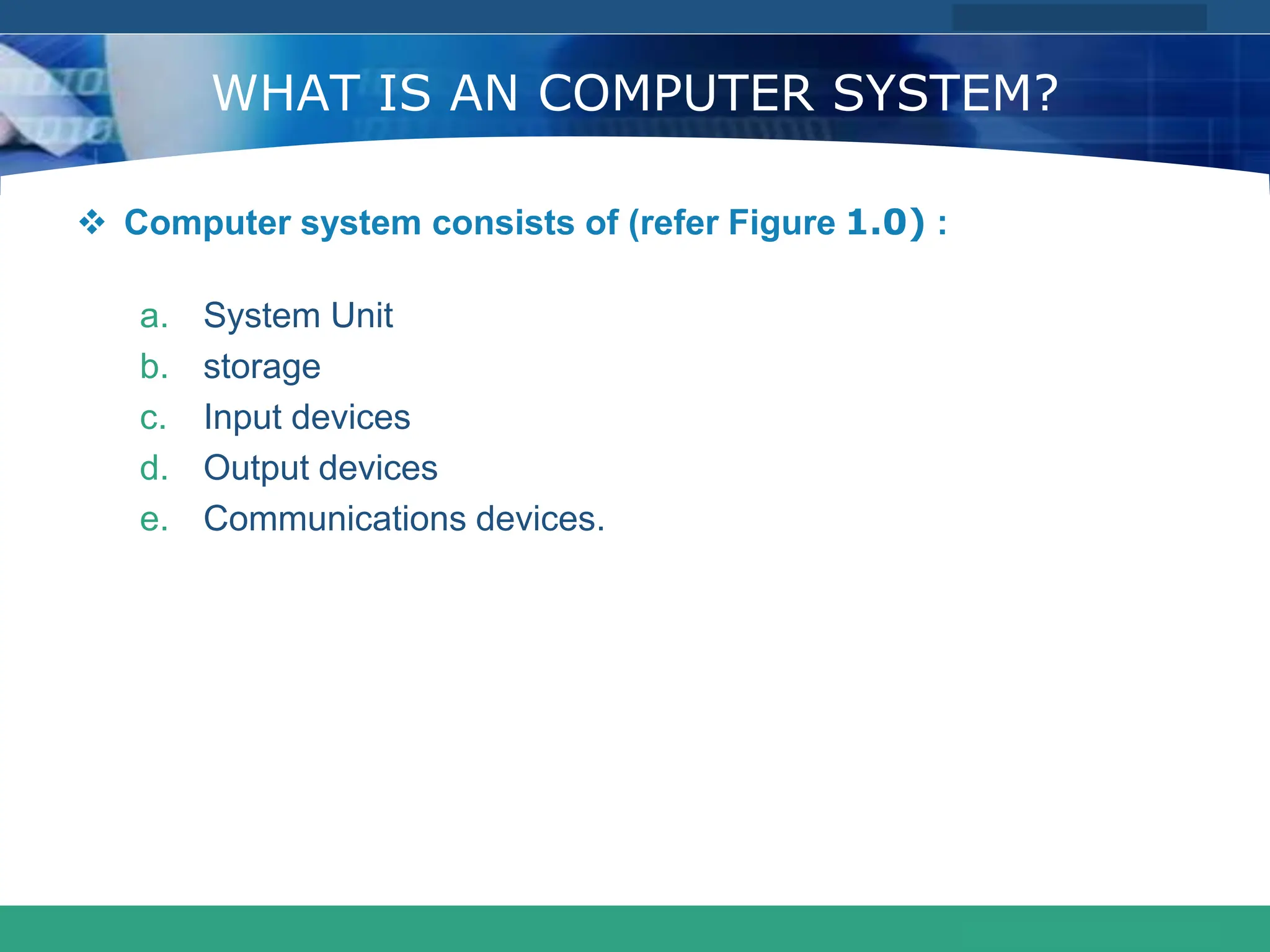 WHAT IS AN COMPUTER SYSTEM?

❖ Computer system consists of (refer Figure 1.0) :

a. System Unit
b. storage
c. Input devices
d. Output devices
e. Communications devices.